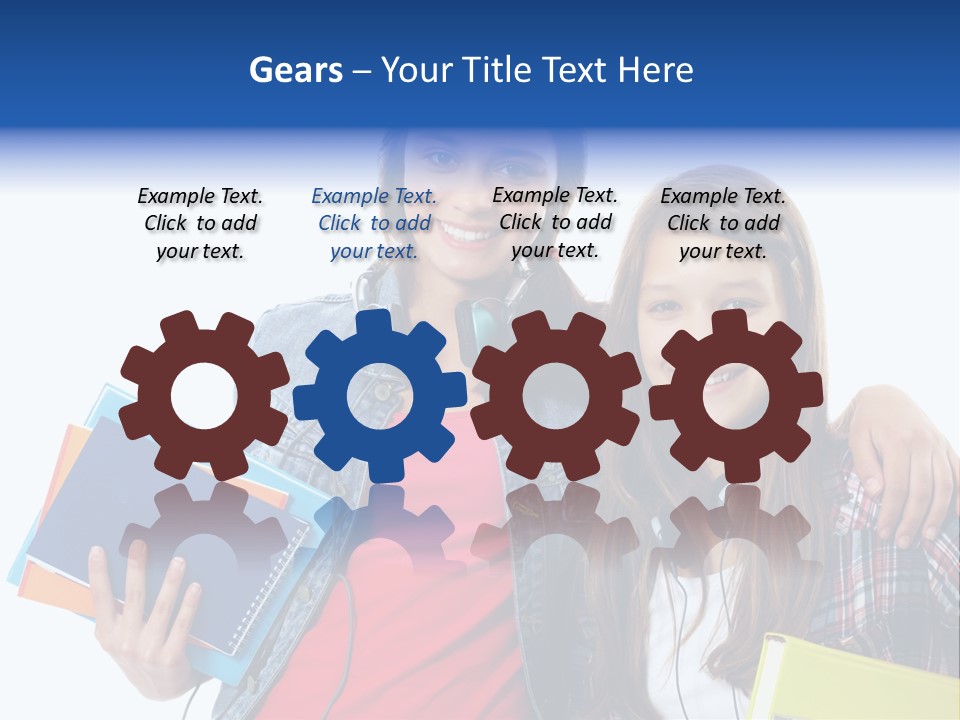 Gears – Your Title Text Here

Example Text. Click to add your text.

Example Text. Click to add your text.

Example Text. Click to add your text.

Example Text. Click to add your text.